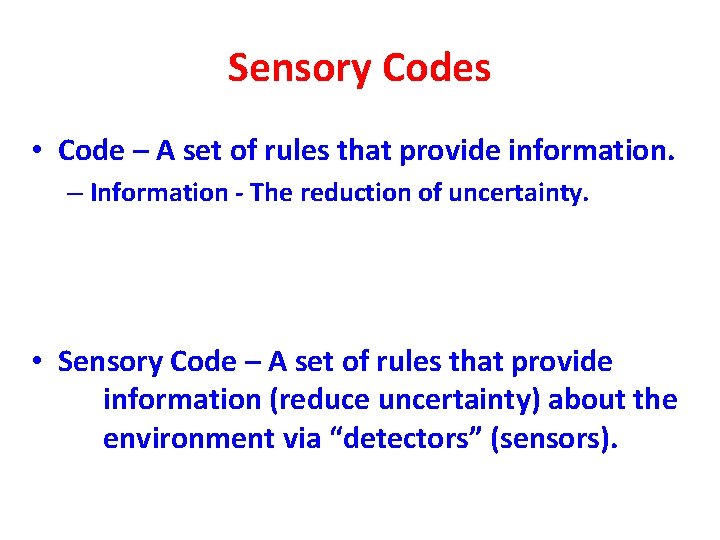 Sensory Codes

• Code – A set of rules that provide information.
– Information - The reduction of uncertainty.

• Sensory Code – A set of rules that provide information (reduce uncertainty) about the environment via “detectors” (sensors).